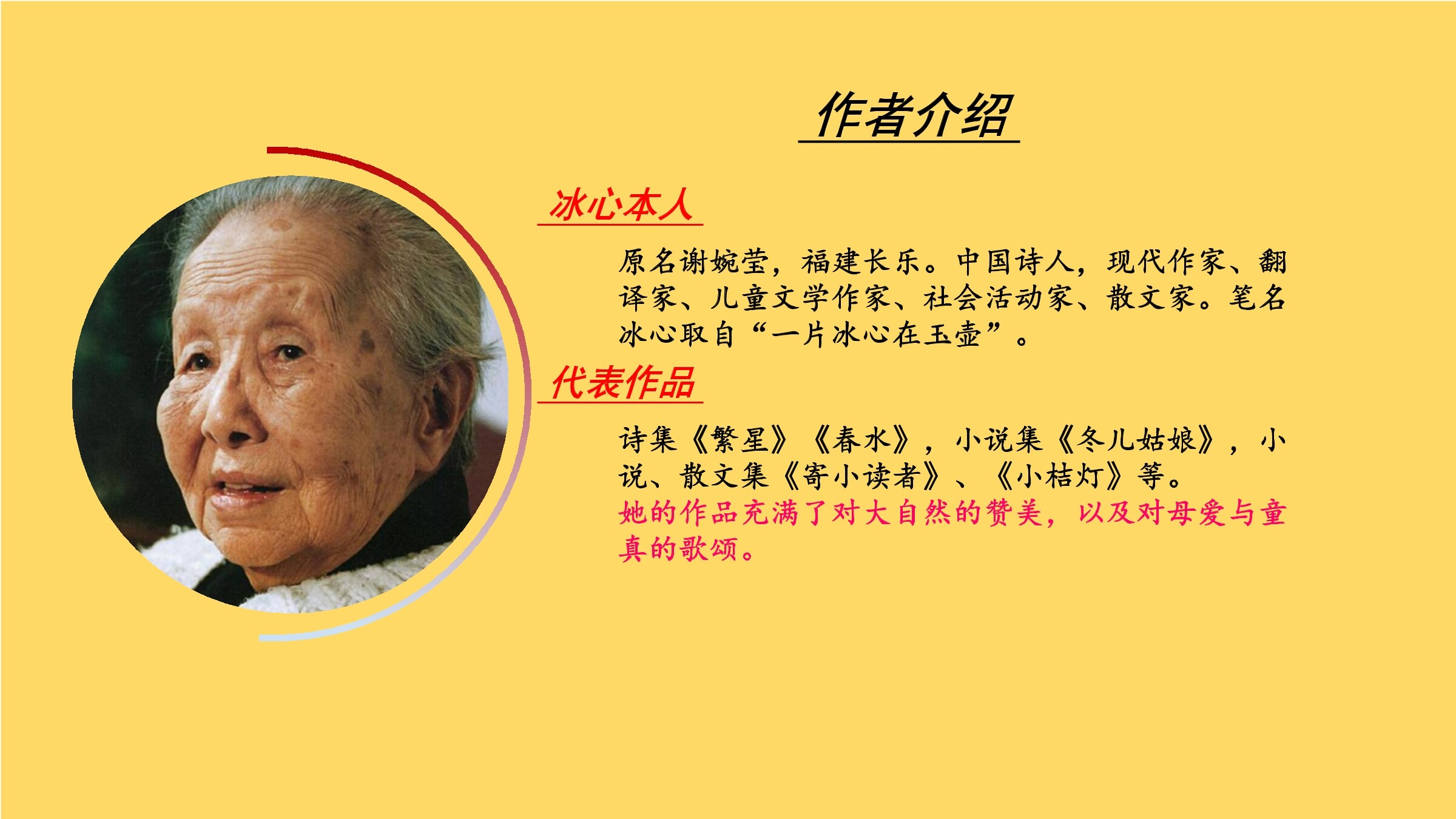 作者介绍

冰心本人

原名谢婉莹，福建长乐。中国诗人，现代作家、翻译家、儿童文学作家、社会活动家、散文家。笔名冰心取自“一片冰心在玉壶”。

代表作品

诗集《繁星》《春水》，小说集《冬儿姑娘》，小说、散文集《寄小读者》、《小桔灯》等。
她的作品充满了对大自然的赞美，以及对母爱与童真的歌颂。